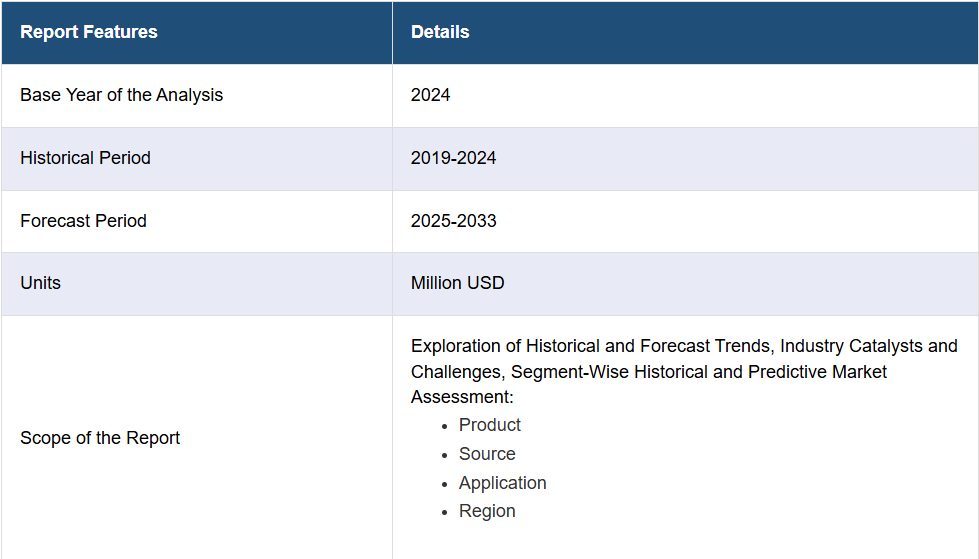 | Report Features | Details |
|---|---|
| Base Year of the Analysis | 2024 |
| Historical Period | 2019-2024 |
| Forecast Period | 2025-2033 |
| Units | Million USD |
| Scope of the Report | Exploration of Historical and Forecast Trends, Industry Catalysts and Challenges, Segment-Wise Historical and Predictive Market Assessment: • Product • Source • Application • Region |